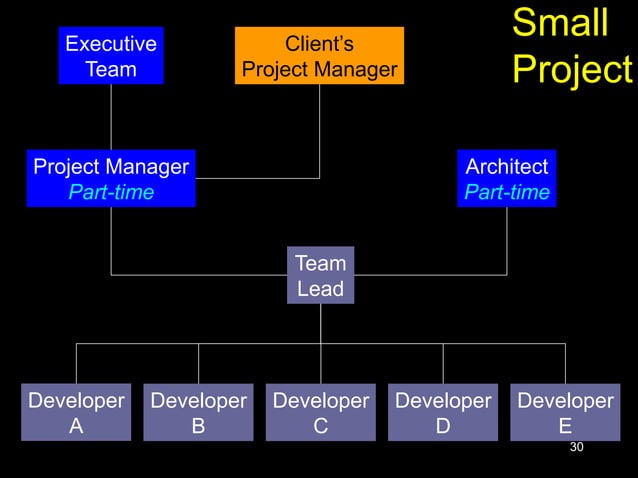 Small Project

Executive Team

Client's Project Manager

Project Manager
Part-time

Architect
Part-time

Team Lead

Developer A

Developer B

Developer C

Developer D

Developer E

30